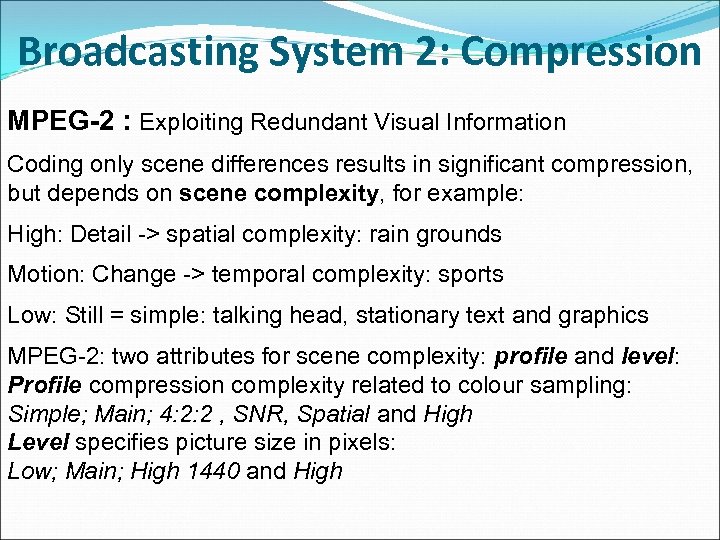 Broadcasting System 2: Compression

MPEG-2 : Exploiting Redundant Visual Information

Coding only scene differences results in significant compression, but depends on scene complexity, for example:

High: Detail -> spatial complexity: rain grounds

Motion: Change -> temporal complexity: sports

Low: Still = simple: talking head, stationary text and graphics

MPEG-2: two attributes for scene complexity: profile and level:
Profile compression complexity related to colour sampling:
Simple; Main; 4:2:2 , SNR, Spatial and High
Level specifies picture size in pixels:
Low; Main; High 1440 and High